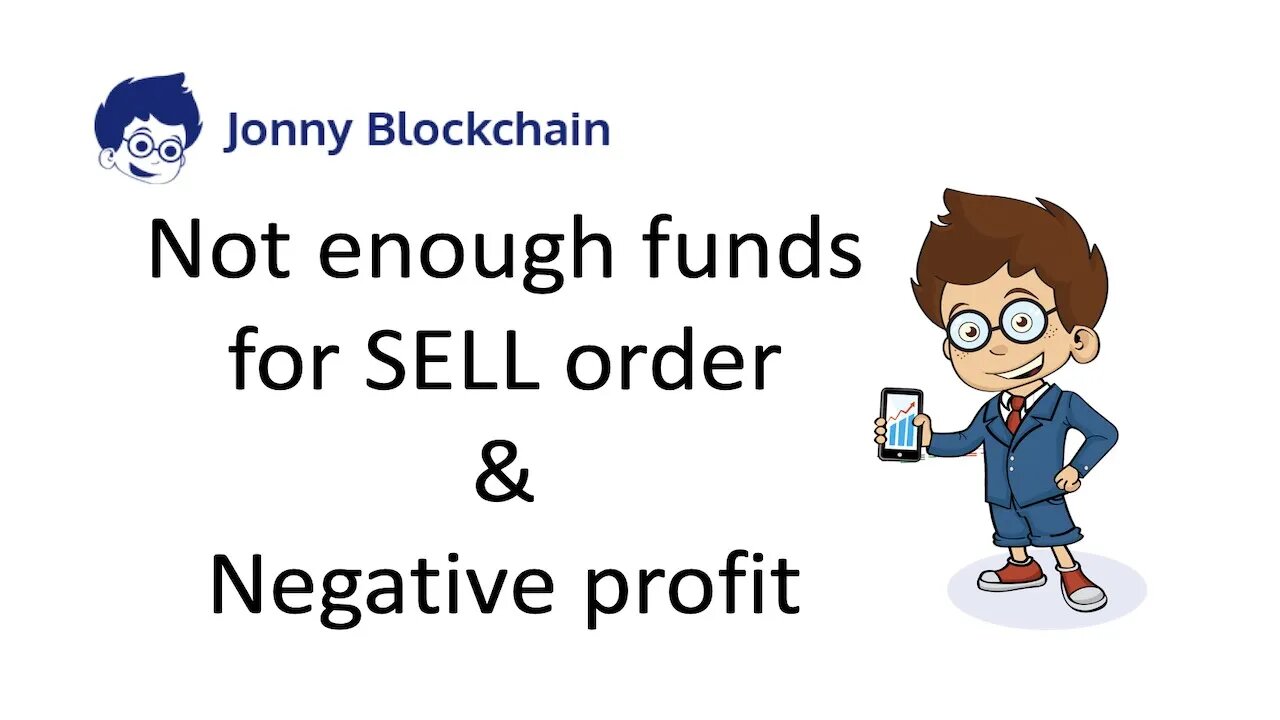 Jonny Blockchain

Not enough funds for SELL order
&
Negative profit